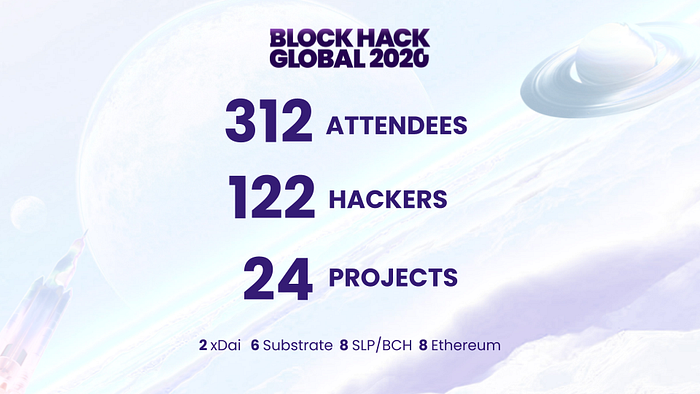 BLOCK HACK GLOBAL 2020

312 ATTENDEES

122 HACKERS

24 PROJECTS

2 xDai 6 Substrate 8 SLP/BCH 8 Ethereum